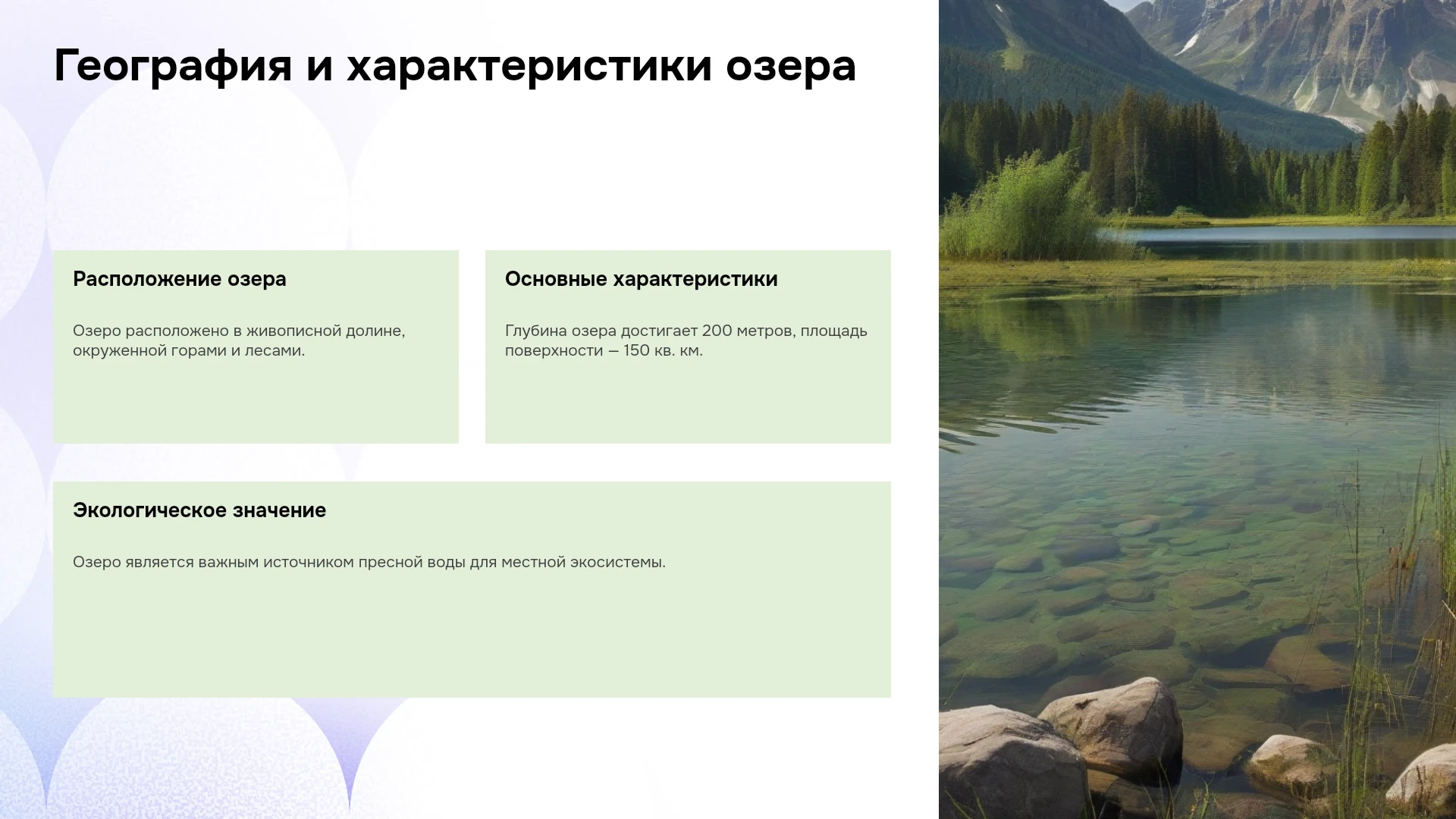 География и характеристики озера

Расположение озера

Озеро расположено в живописной долине, окруженной горами и лесами.

Основные характеристики

Глубина озера достигает 200 метров, площадь поверхности — 150 кв. км.

Экологическое значение

Озеро является важным источником пресной воды для местной экосистемы.